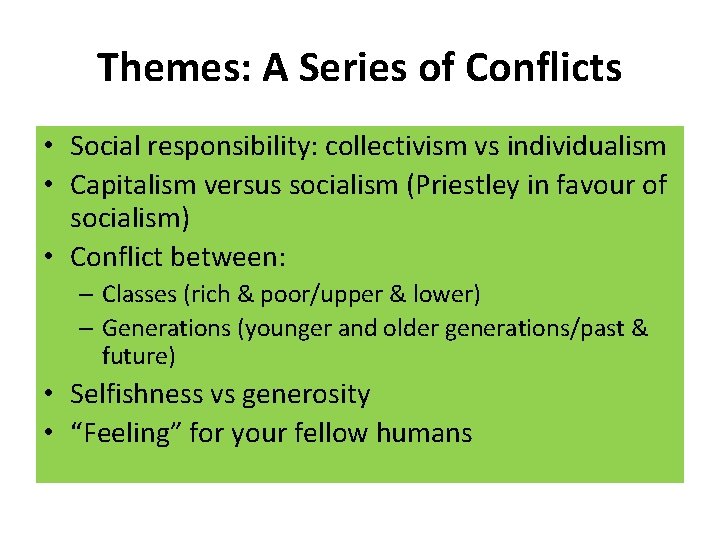 Themes: A Series of Conflicts

• Social responsibility: collectivism vs individualism
• Capitalism versus socialism (Priestley in favour of socialism)
• Conflict between:
  – Classes (rich & poor/upper & lower)
  – Generations (younger and older generations/past & future)
• Selfishness vs generosity
• “Feeling” for your fellow humans